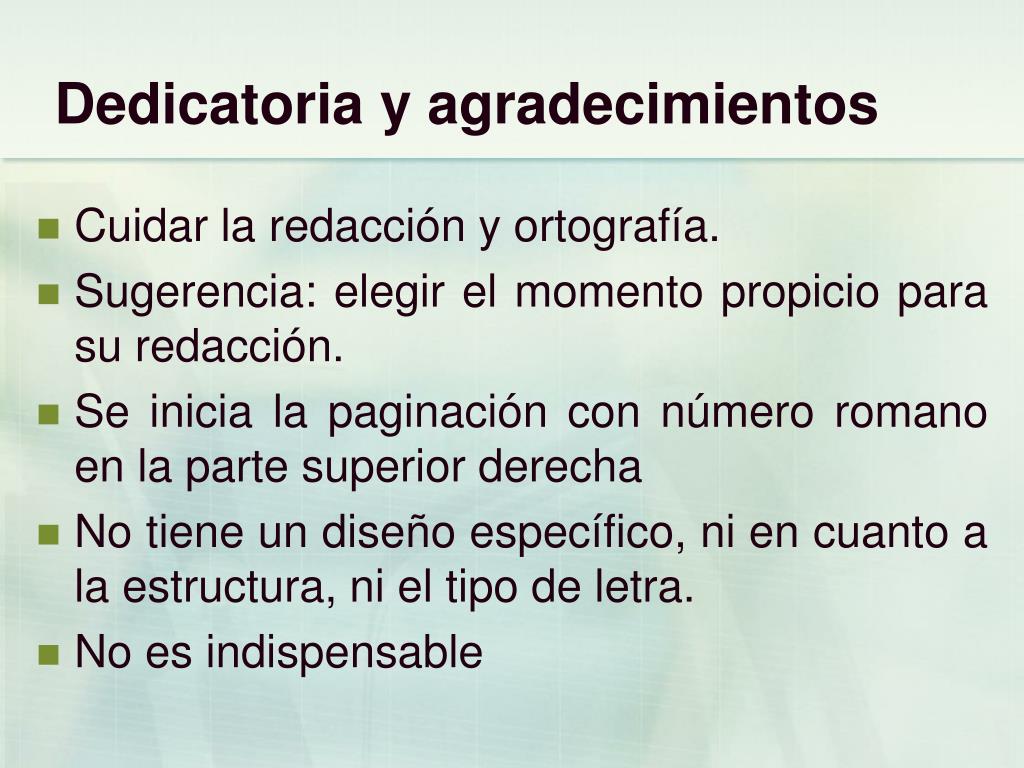 Dedicatoria y agradecimientos

- Cuidar la redacción y ortografía.
- Sugerencia: elegir el momento propicio para su redacción.
- Se inicia la paginación con número romano en la parte superior derecha
- No tiene un diseño específico, ni en cuanto a la estructura, ni el tipo de letra.
- No es indispensable